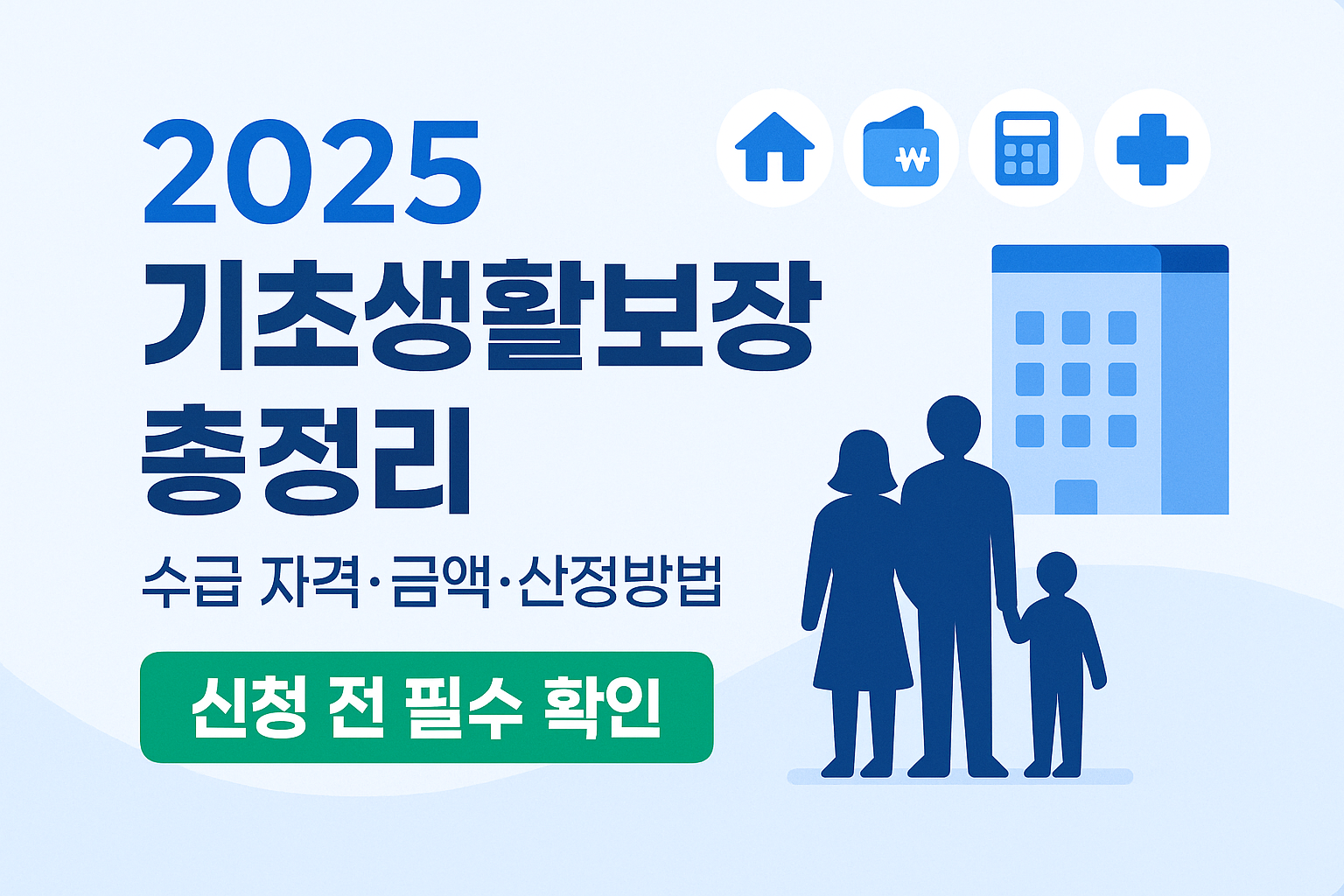 2025
기초생활보장
총정리

수급 자격·금액·산정방법

신청 전 필수 확인

₩